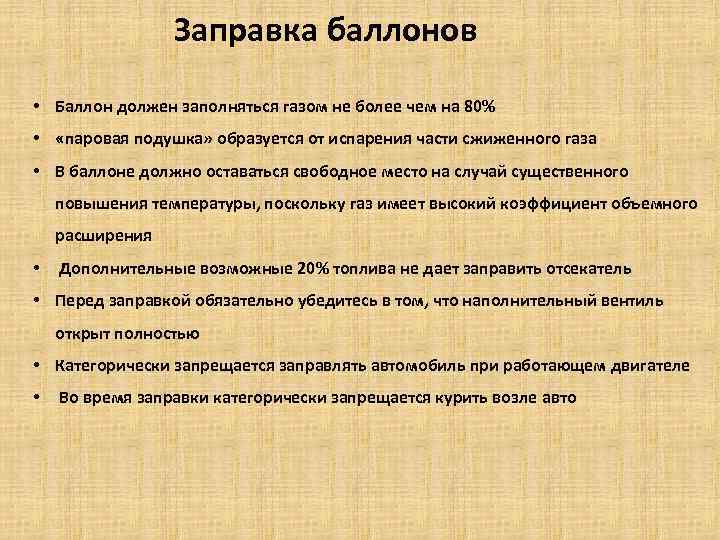 Заправка баллонов

• Баллон должен заполняться газом не более чем на 80%
• «паровая подушка» образуется от испарения части сжиженного газа
• В баллоне должно оставаться свободное место на случай существенного повышения температуры, поскольку газ имеет высокий коэффициент объемного расширения
• Дополнительные возможные 20% топлива не дает заправить отсекатель
• Перед заправкой обязательно убедитесь в том, что наполнительный вентиль открыт полностью
• Категорически запрещается заправлять автомобиль при работающем двигателе
• Во время заправки категорически запрещается курить возле авто